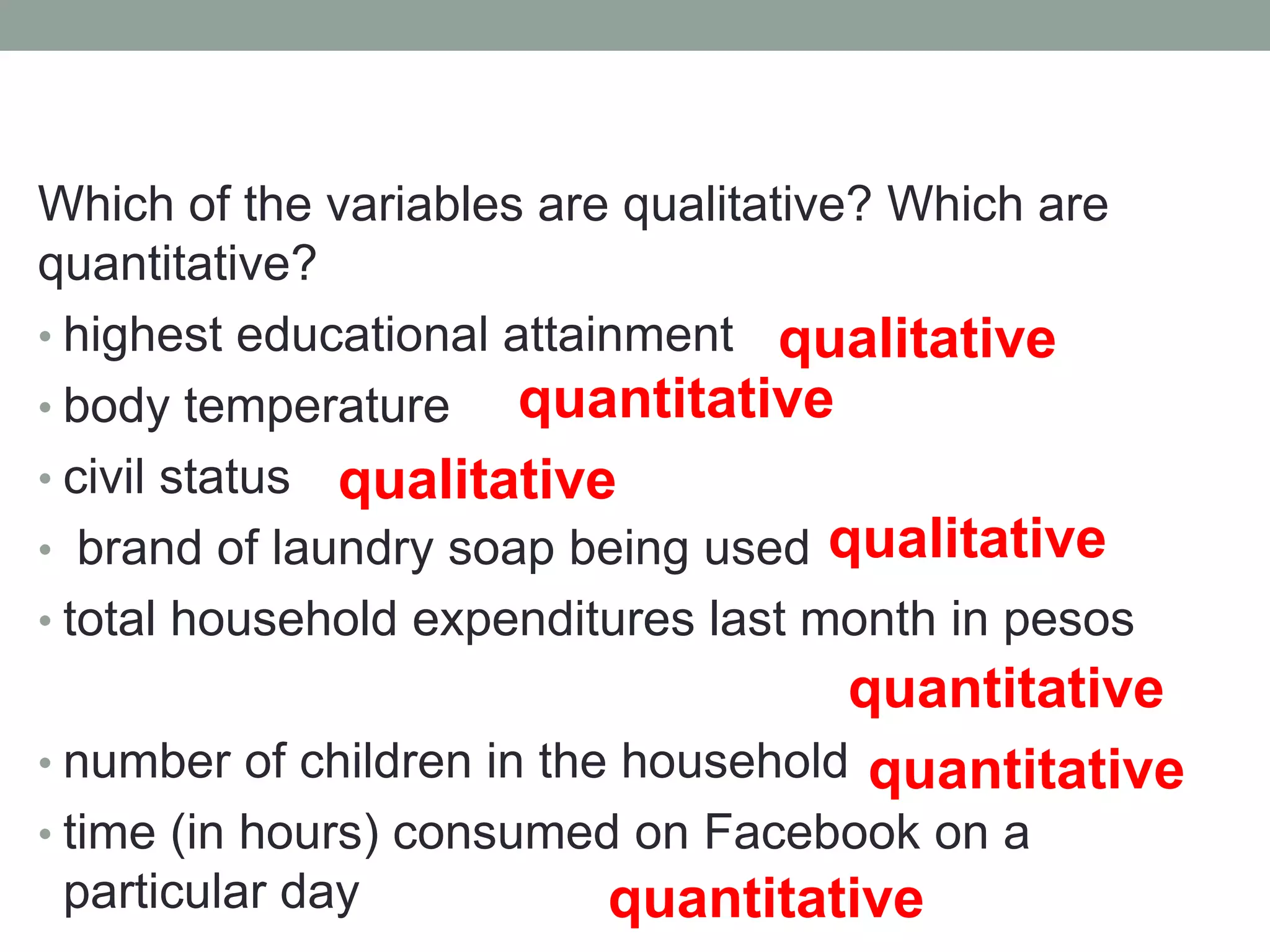 Which of the variables are qualitative? Which are quantitative?

• highest educational attainment qualitative
• body temperature quantitative
• civil status qualitative
• brand of laundry soap being used qualitative
• total household expenditures last month in pesos quantitative
• number of children in the household quantitative
• time (in hours) consumed on Facebook on a particular day quantitative